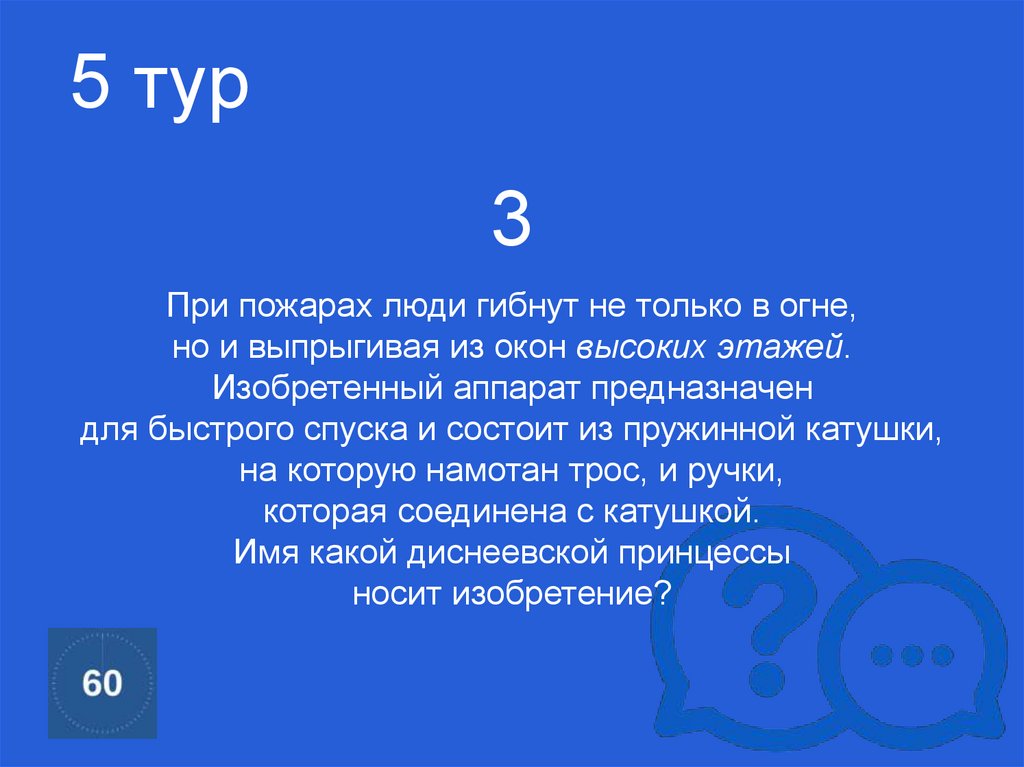 5 тур

3

При пожарах люди гибнут не только в огне, но и выпрыгивая из окон высоких этажей. Изобретенный аппарат предназначен для быстрого спуска и состоит из пружинной катушки, на которую намотан трос, и ручки, которая соединена с катушкой. Имя какой диснеевской принцессы носит изобретение?

60